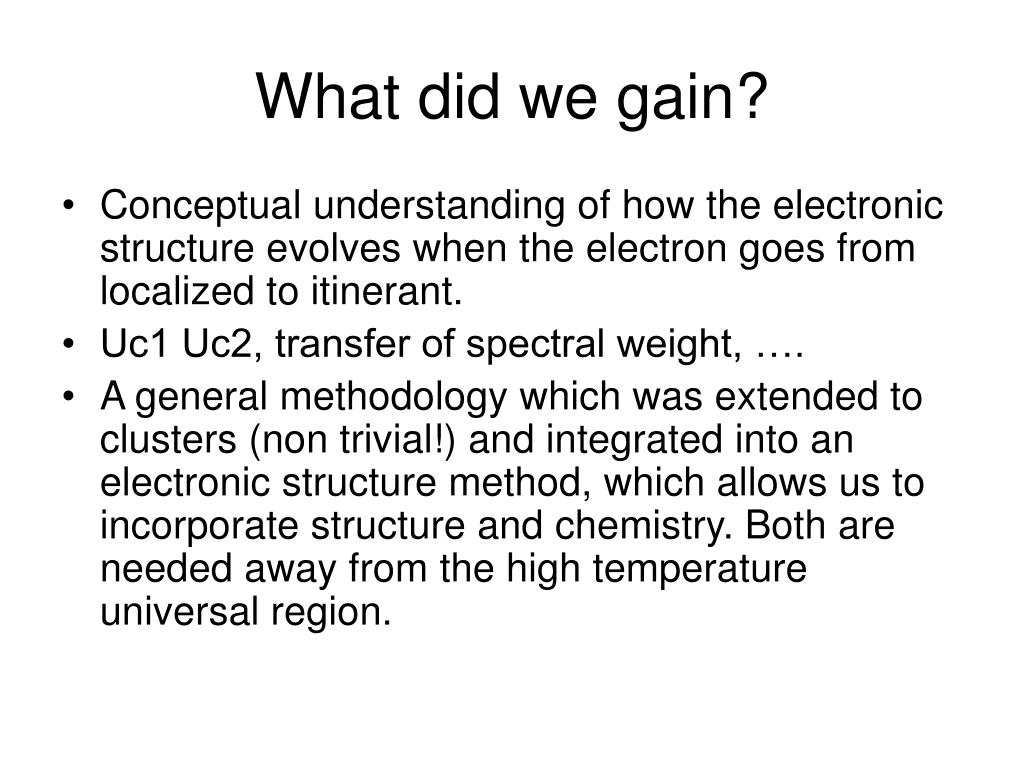 What did we gain?

• Conceptual understanding of how the electronic structure evolves when the electron goes from localized to itinerant.
• Uc1 Uc2, transfer of spectral weight, ….
• A general methodology which was extended to clusters (non trivial!) and integrated into an electronic structure method, which allows us to incorporate structure and chemistry. Both are needed away from the high temperature universal region.